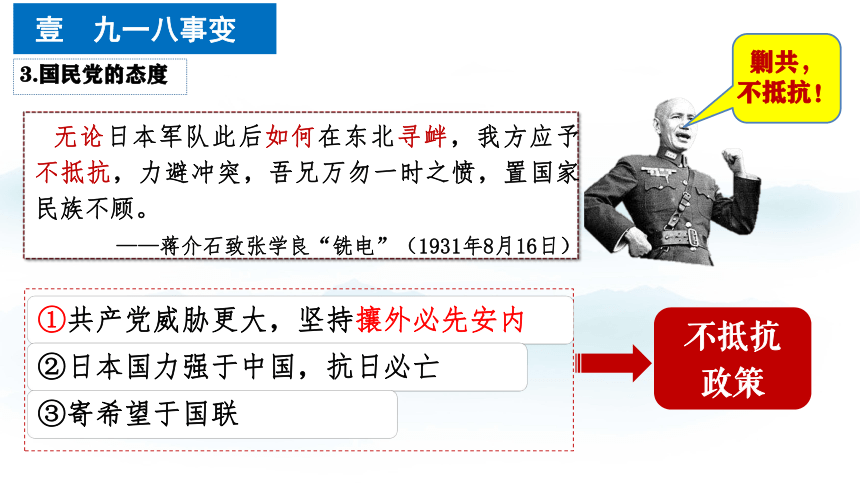 壹　九一八事变

3.国民党的态度

剿共，不抵抗！

无论日本军队此后如何在东北寻衅，我方应予不抵抗，力避冲突，吾兄万勿一时之愤，置国家民族不顾。

——蒋介石致张学良“铣电”（1931年8月16日）

①共产党威胁更大，坚持攘外必先安内

②日本国力强于中国，抗日必亡

③寄希望于国联

不抵抗政策